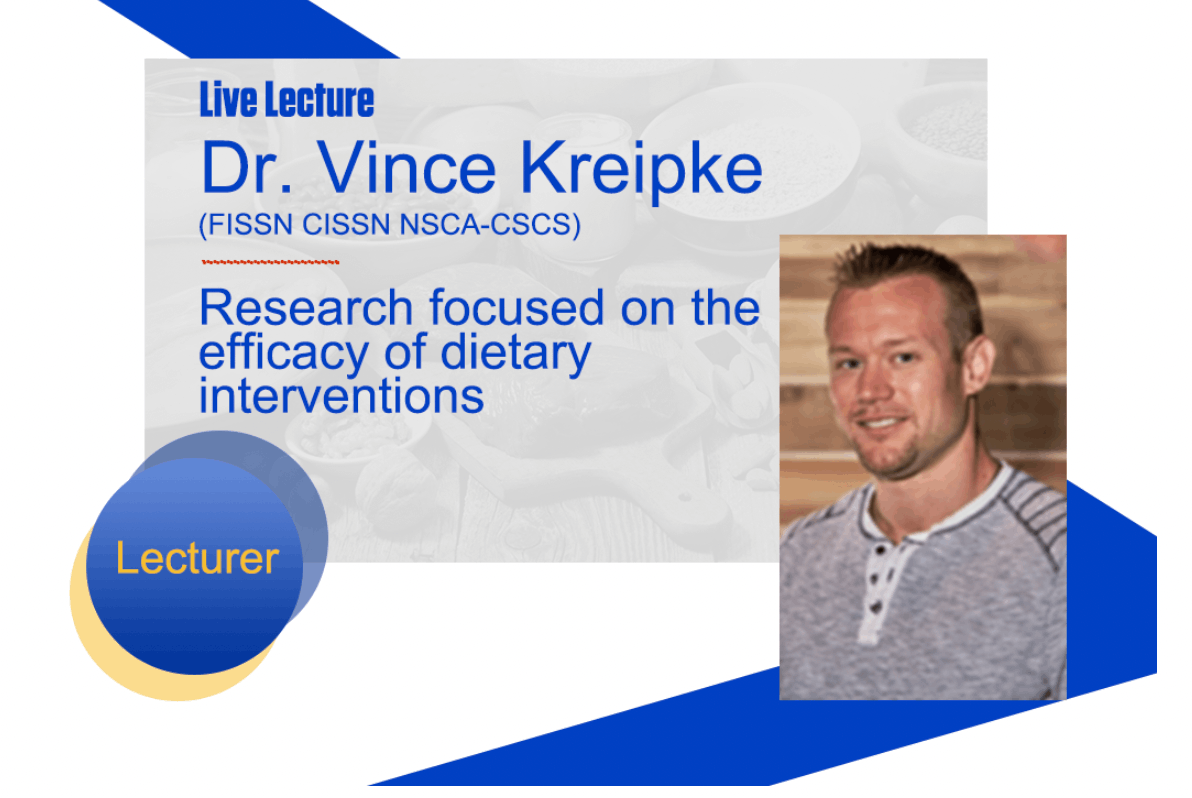 Live Lecture
Dr. Vince Kreipke
(FISSN CISSN NSCA-CSCS)

Research focused on the efficacy of dietary interventions

Lecturer